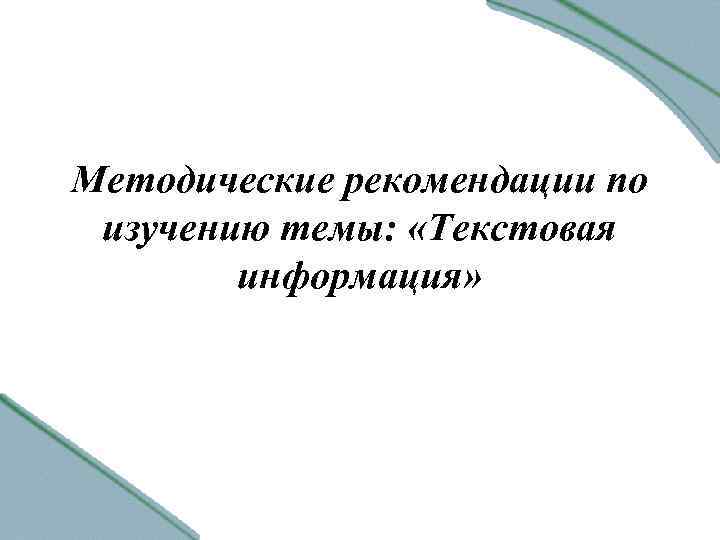 Методические рекомендации по изучению темы: «Текстовая информация»